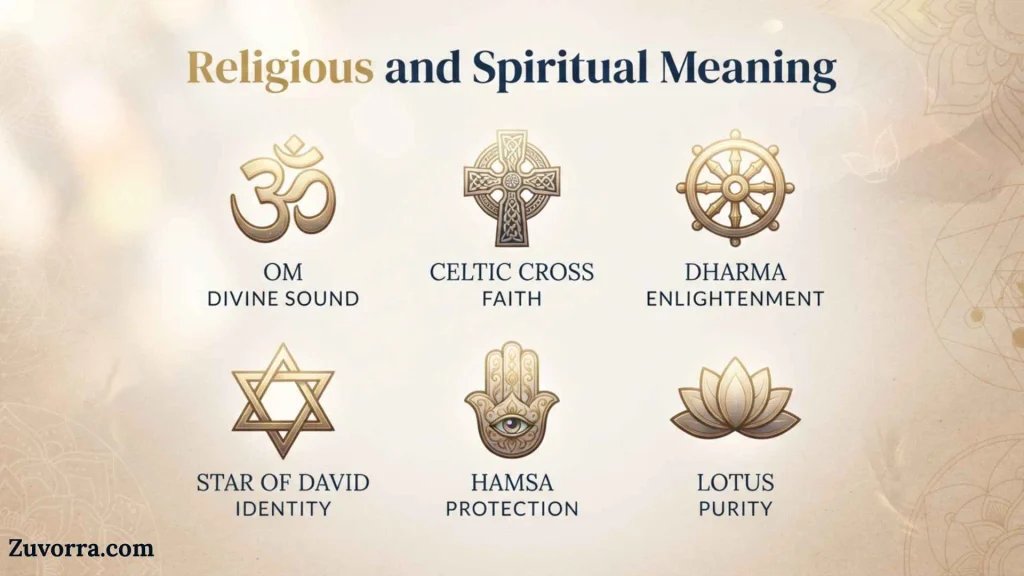 Religious and Spiritual Meaning

OM
DIVINE SOUND

CELTIC CROSS
FAITH

DHARMA
ENLIGHTENMENT

STAR OF DAVID
IDENTITY

HAMSA
PROTECTION

LOTUS
PURITY

Zuvorra.com